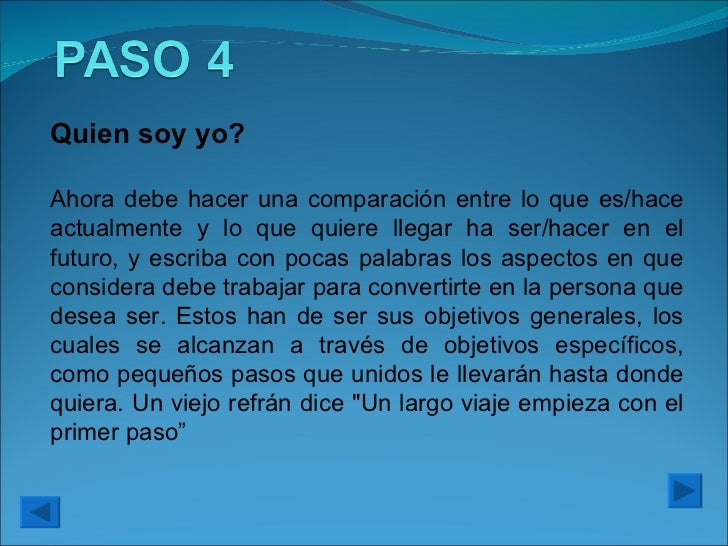 PASO 4

Quien soy yo?

Ahora debe hacer una comparación entre lo que es/hace actualmente y lo que quiere llegar ha ser/hacer en el futuro, y escriba con pocas palabras los aspectos en que considera debe trabajar para convertirte en la persona que desea ser. Estos han de ser sus objetivos generales, los cuales se alcanzan a través de objetivos específicos, como pequeños pasos que unidos le llevarán hasta donde quiera. Un viejo refrán dice "Un largo viaje empieza con el primer paso”